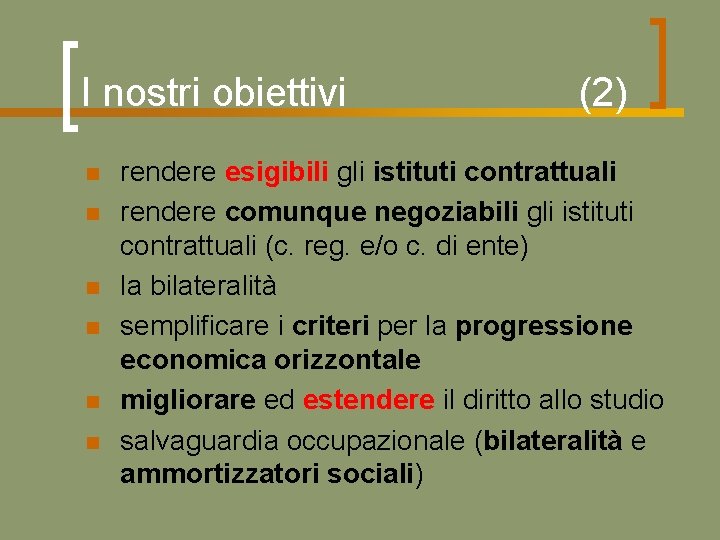 I nostri obiettivi (2)

• rendere esigibili gli istituti contrattuali
• rendere comunque negoziabili gli istituti contrattuali (c. reg. e/o c. di ente)
• la bilateralità
• semplificare i criteri per la progressione economica orizzontale
• migliorare ed estendere il diritto allo studio
• salvaguardia occupazionale (bilateralità e ammortizzatori sociali)